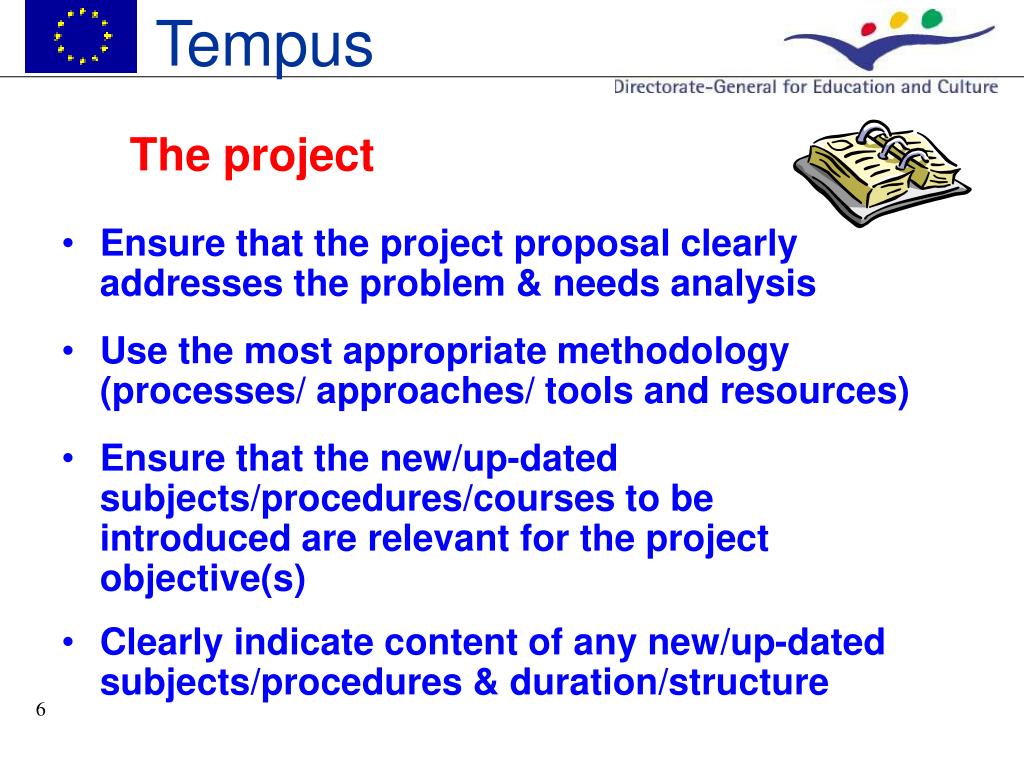 Tempus

Directorate-General for Education and Culture

The project

• Ensure that the project proposal clearly addresses the problem & needs analysis

• Use the most appropriate methodology (processes/ approaches/ tools and resources)

• Ensure that the new/up-dated subjects/procedures/courses to be introduced are relevant for the project objective(s)

• Clearly indicate content of any new/up-dated subjects/procedures & duration/structure

6